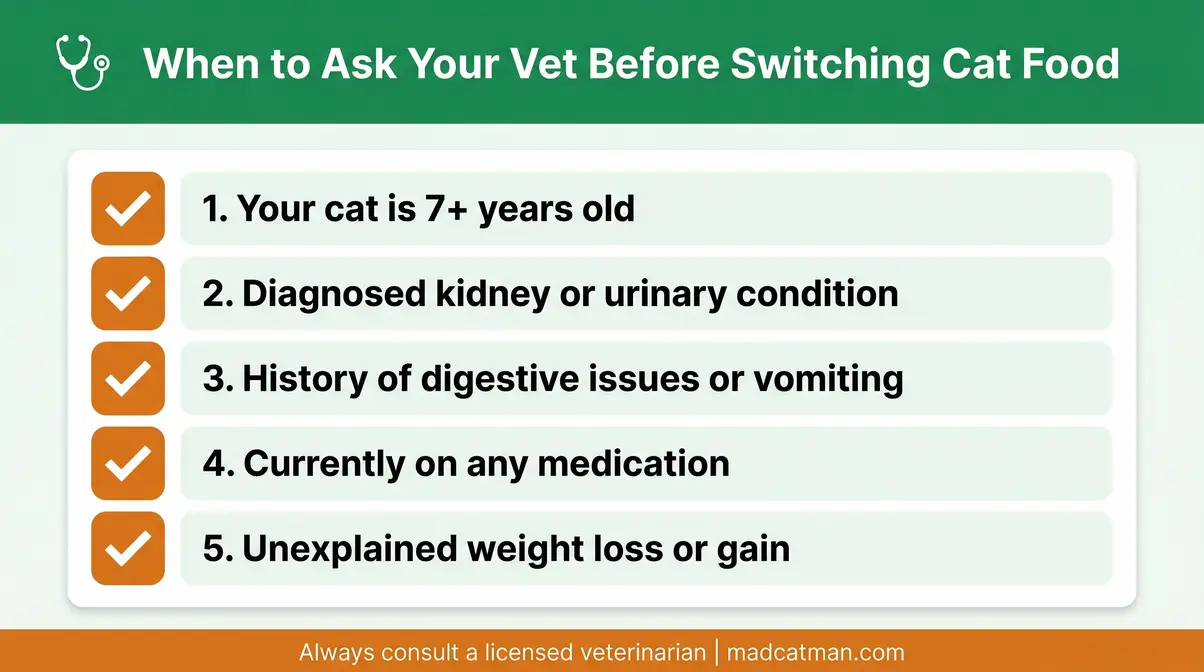 When to Ask Your Vet Before Switching Cat Food

1. Your cat is 7+ years old

2. Diagnosed kidney or urinary condition

3. History of digestive issues or vomiting

4. Currently on any medication

5. Unexplained weight loss or gain

Always consult a licensed veterinarian | madcatman.com